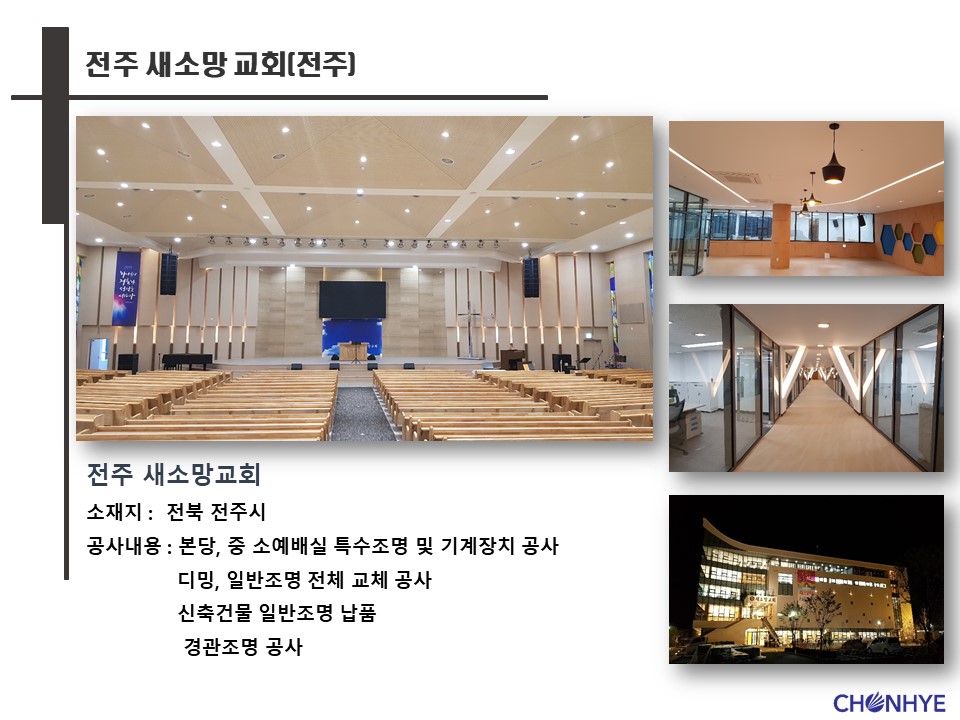 전주 새소망 교회(전주)

전주 새소망교회

소재지 : 전북 전주시

공사내용 : 본당, 중 소예배실 특수조명 및 기계장치 공사
디밍, 일반조명 전체 교체 공사
신축건물 일반조명 납품
경관조명 공사

CHONHYE